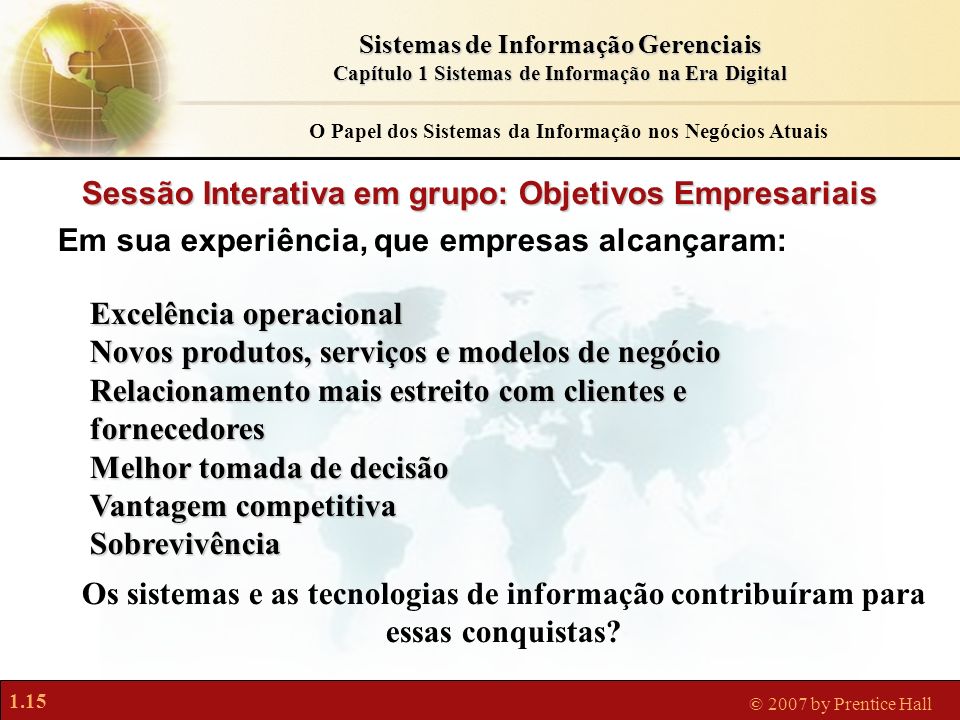 Sistemas de Informação Gerenciais
Capítulo 1 Sistemas de Informação na Era Digital

O Papel dos Sistemas da Informação nos Negócios Atuais

Sessão Interativa em grupo: Objetivos Empresariais

Em sua experiência, que empresas alcançaram:

Excelência operacional
Novos produtos, serviços e modelos de negócio
Relacionamento mais estreito com clientes e fornecedores
Melhor tomada de decisão
Vantagem competitiva
Sobrevivência

Os sistemas e as tecnologias de informação contribuíram para essas conquistas?

1.15

© 2007 by Prentice Hall